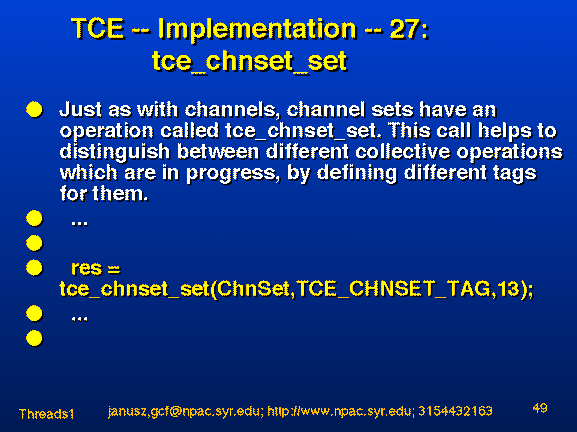 TCE -- Implementation -- 27: tce_chnset_set

Just as with channels, channel sets have an operation called tce_chnset_set. This call helps to distinguish between different collective operations which are in progress, by defining different tags for them.

...

res = tce_chnset_set(ChnSet,TCE_CHNSET_TAG,13);

...

Threads1 janusz,gcf@npac.syr.edu; http://www.npac.syr.edu; 3154432163 49